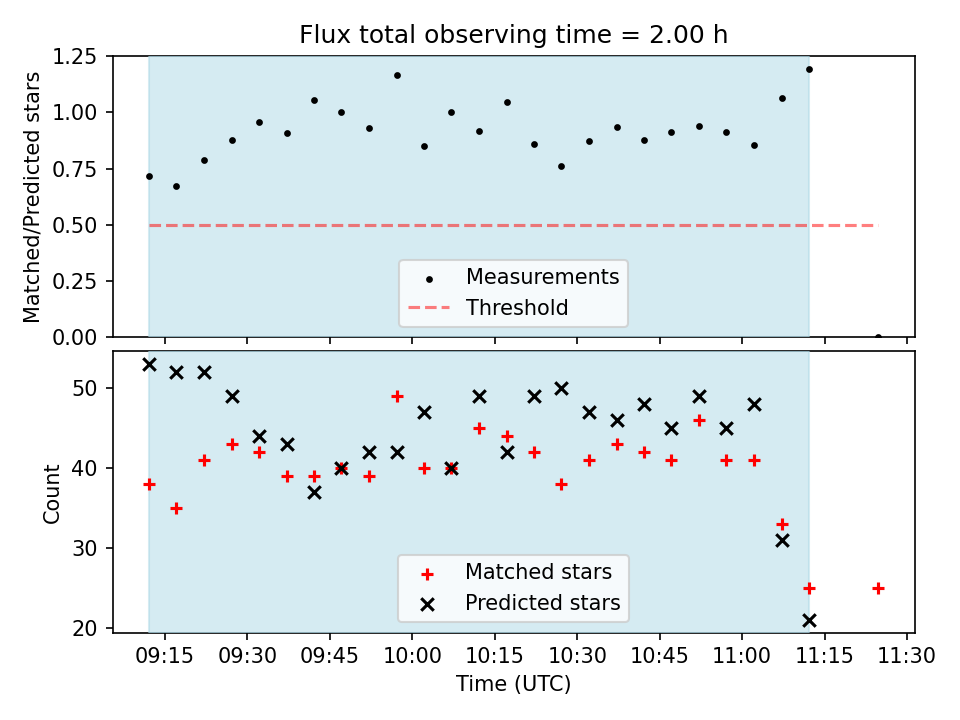 Flux total observing time = 2.00 h

Matched/Predicted stars

1.25
1.00
0.75
0.50
0.25
0.00

Measurements
Threshold

Count

50
40
30
20

Matched stars
Predicted stars

09:15 09:30 09:45 10:00 10:15 10:30 10:45 11:00 11:15 11:30

Time (UTC)